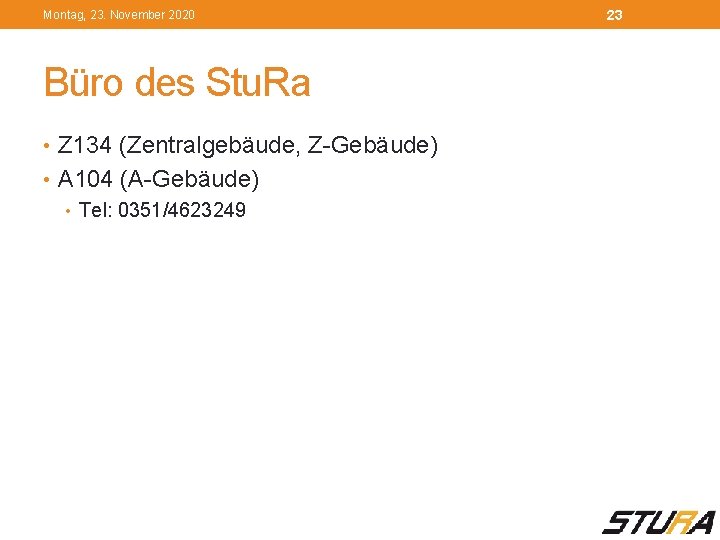 Montag, 23. November 2020

23

Büro des StuRa

• Z134 (Zentralgebäude, Z-Gebäude)
• A104 (A-Gebäude)
  • Tel: 0351/4623249

STURA